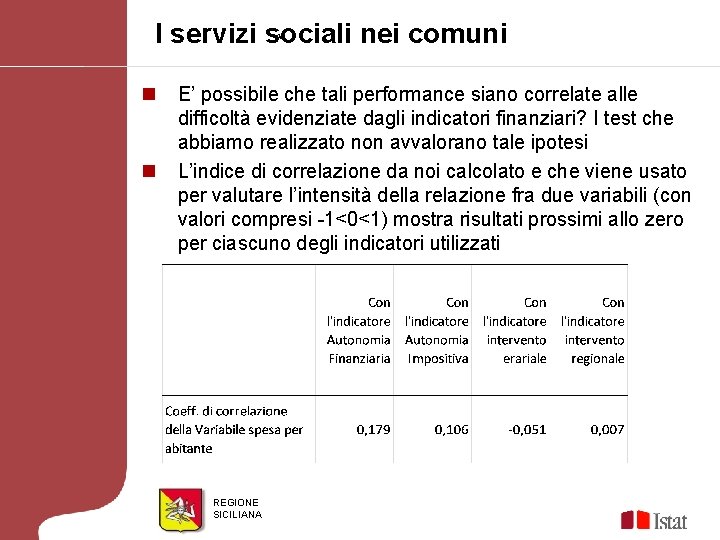 I servizi sociali nei comuni

E' possibile che tali performance siano correlate alle difficoltà evidenziate dagli indicatori finanziari? I test che abbiamo realizzato non avvalorano tale ipotesi

L'indice di correlazione da noi calcolato e che viene usato per valutare l'intensità della relazione fra due variabili (con valori compresi -1<0<1) mostra risultati prossimi allo zero per ciascuno degli indicatori utilizzati

| | Con l'indicatore Autonomia Finanziaria | Con l'indicatore Autonomia Impositiva | Con l'indicatore intervento erariale | Con l'indicatore intervento regionale |
|---|---|---|---|---|
| Coeff. di correlazione della Variabile spesa per abitante | 0,179 | 0,106 | -0,051 | 0,007 |

REGIONE SICILIANA

Istat